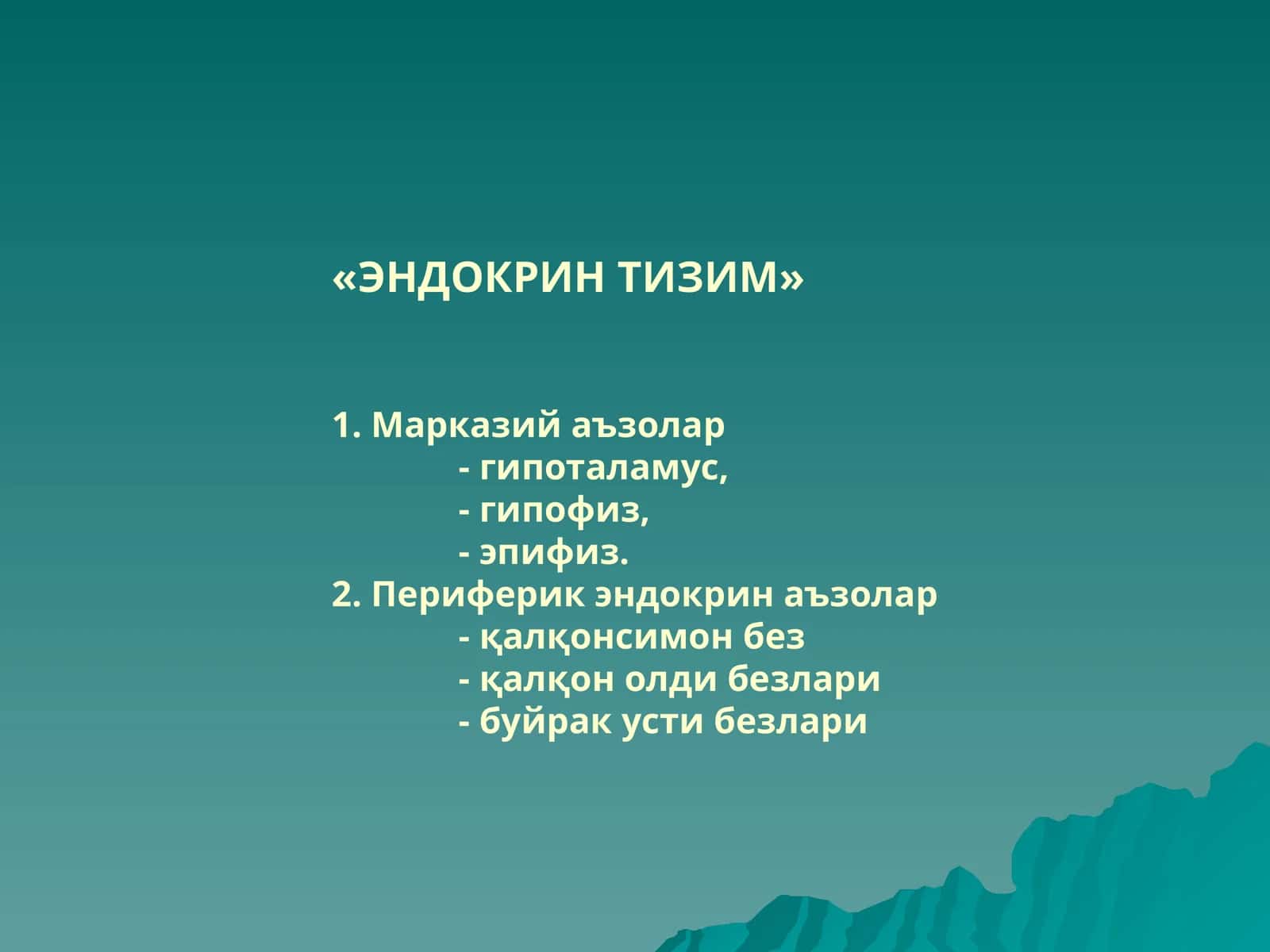 «ЭНДОКРИН ТИЗИМ»

1. Марказий аъзолар
- гипоталамус,
- гипофиз,
- эпифиз.
2. Периферик эндокрин аъзолар
- қалқонсимон без
- қалқон олди безлари
- буйрак усти безлари